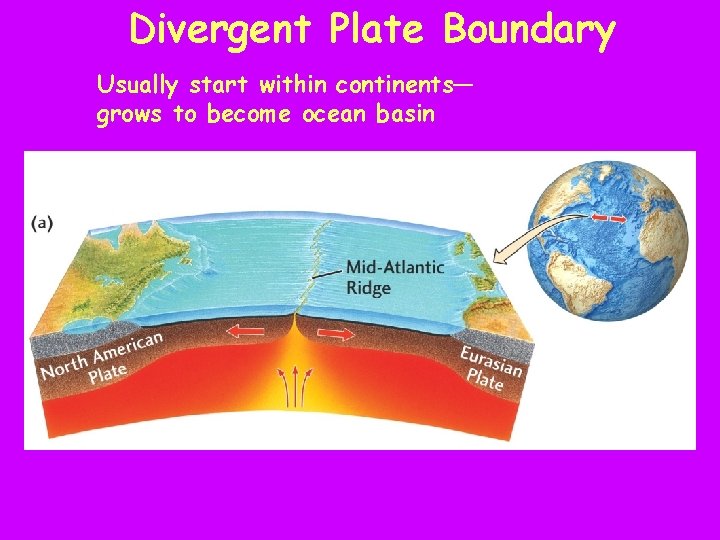 Divergent Plate Boundary

Usually start within continents— grows to become ocean basin

(a)

Mid-Atlantic Ridge

North American Plate

Eurasian Plate